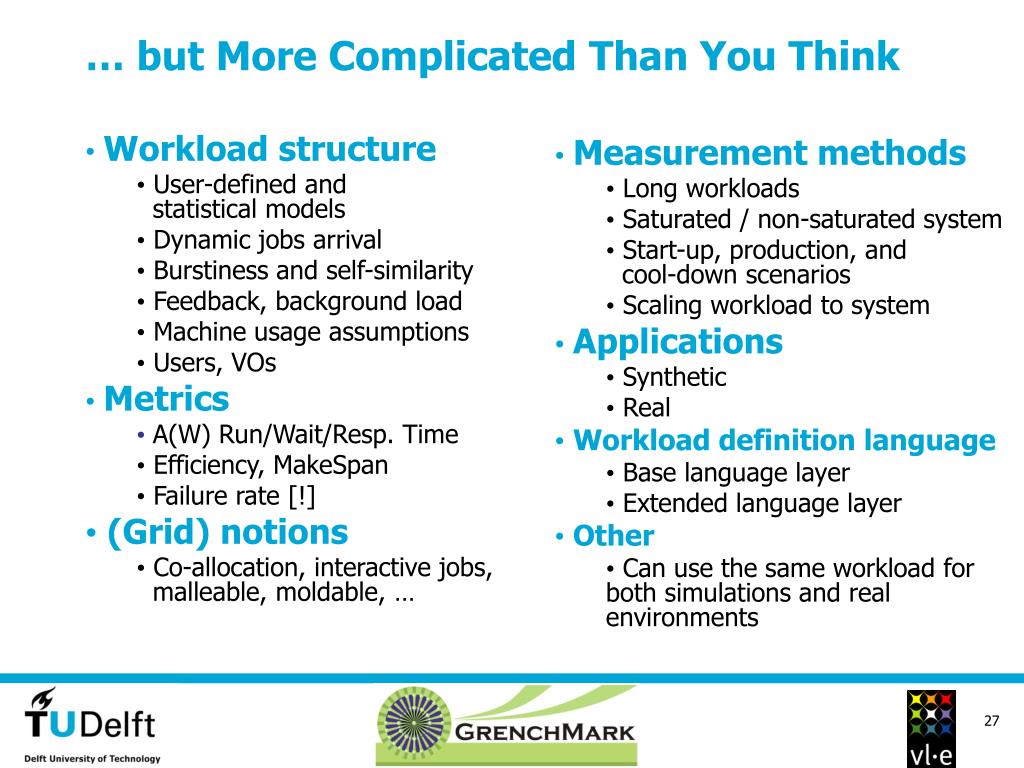 … but More Complicated Than You Think

• Workload structure
• User-defined and statistical models
• Dynamic jobs arrival
• Burstiness and self-similarity
• Feedback, background load
• Machine usage assumptions
• Users, VOs

• Metrics
• A(W) Run/Wait/Resp. Time
• Efficiency, MakeSpan
• Failure rate [!]

• (Grid) notions
• Co-allocation, interactive jobs, malleable, moldable, …

• Measurement methods
• Long workloads
• Saturated / non-saturated system
• Start-up, production, and cool-down scenarios
• Scaling workload to system

• Applications
• Synthetic
• Real

• Workload definition language
• Base language layer
• Extended language layer

• Other
• Can use the same workload for both simulations and real environments

TUDelft
Delft University of Technology

GRENCHMARK

vl·e

27